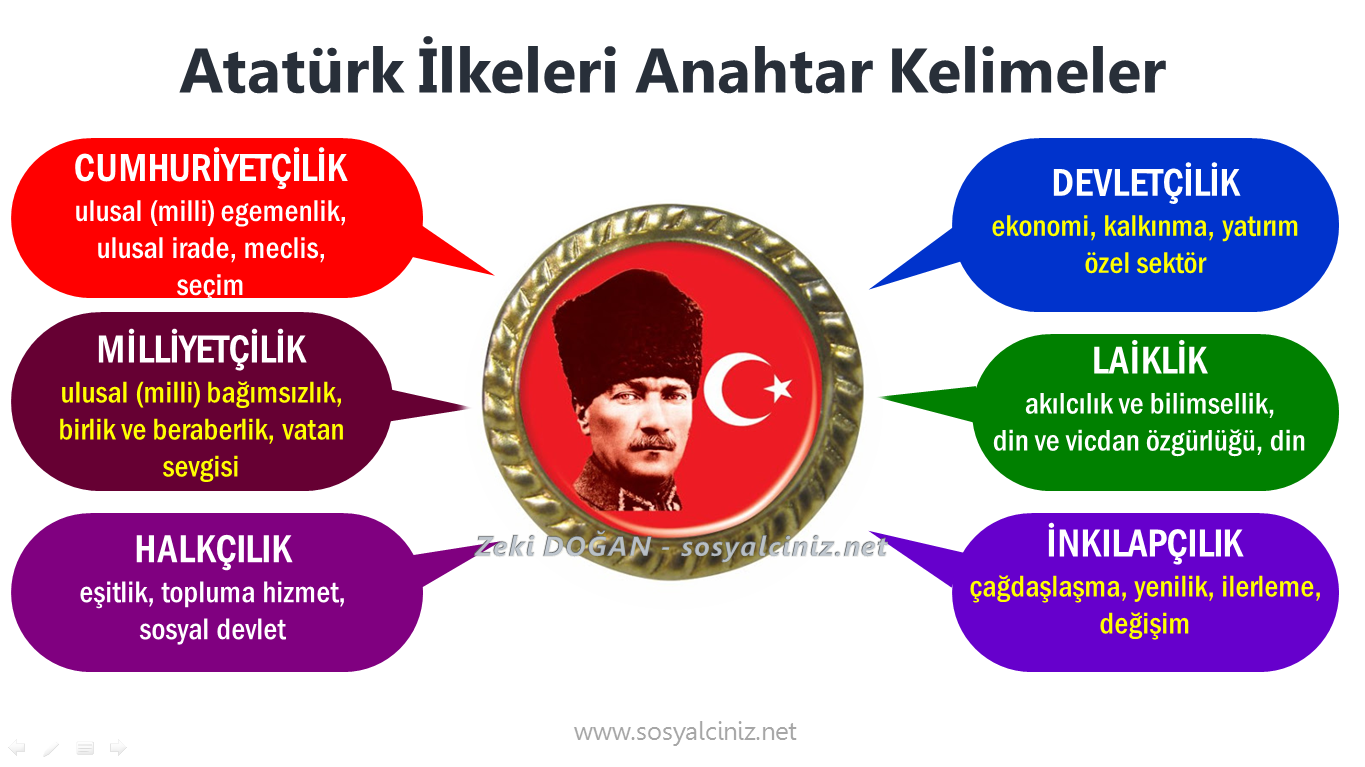 Atatürk İlkeleri Anahtar Kelimeler

CUMHURİYETÇİLİK
ulusal (milli) egemenlik, ulusal irade, meclis, seçim

MİLLİYETÇİLİK
ulusal (milli) bağımsızlık, birlik ve beraberlik, vatan sevgisi

HALKÇILIK
eşitlik, topluma hizmet, sosyal devlet

DEVLETÇİLİK
ekonomi, kalkınma, yatırım özel sektör

LAİKLİK
akılcılık ve bilimsellik, din ve vicdan özgürlüğü, din

İNKILAPÇILIK
çağdaşlaşma, yenilik, ilerleme, değişim

Zeki DOĞAN - sosyalciniz.net

www.sosyalciniz.net